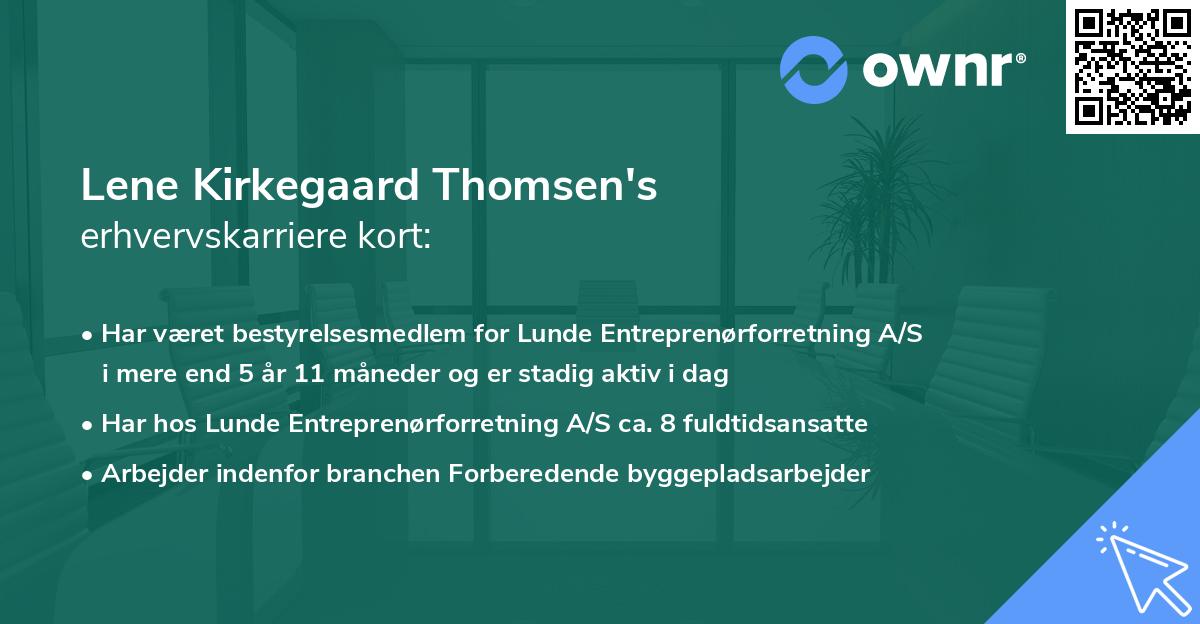 ownr®

Lene Kirkegaard Thomsen's
erhvervskarriere kort:

• Har været bestyrelsesmedlem for Lunde Entreprenørforretning A/S i mere end 5 år 11 måneder og er stadig aktiv i dag

• Har hos Lunde Entreprenørforretning A/S ca. 8 fuldtidsansatte

• Arbejder indenfor branchen Forberedende byggepladsarbejder